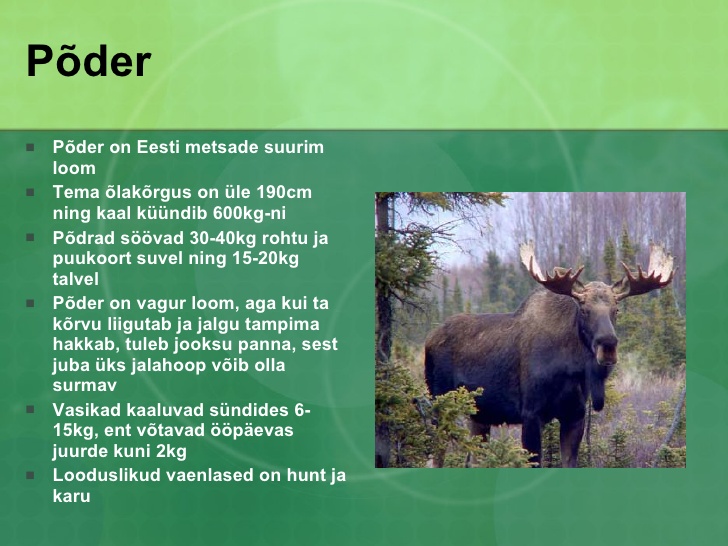 Põder

- Põder on Eesti metsade suurim loom
- Tema õlakõrgus on üle 190cm ning kaal küündib 600kg-ni
- Põdrad söövad 30-40kg rohtu ja puukoort suvel ning 15-20kg talvel
- Põder on vagur loom, aga kui ta kõrvu liigutab ja jalgu tampima hakkab, tuleb jooksu panna, sest juba üks jalahoop võib olla surmav
- Vasikad kaaluvad sündides 6-15kg, ent võtavad ööpäevas juurde kuni 2kg
- Looduslikud vaenlased on hunt ja karu